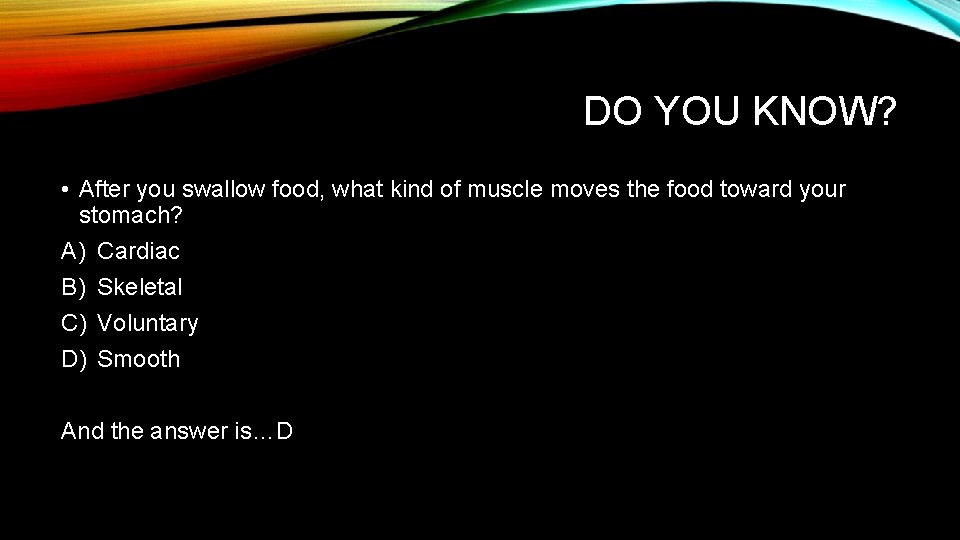 DO YOU KNOW?

• After you swallow food, what kind of muscle moves the food toward your stomach?

A) Cardiac
B) Skeletal
C) Voluntary
D) Smooth

And the answer is…D